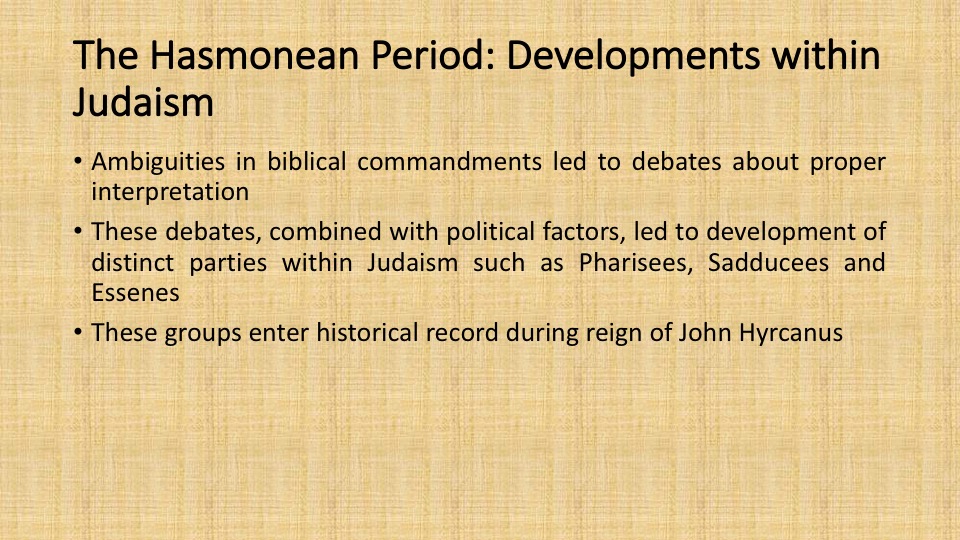 The Hasmonean Period: Developments within Judaism

• Ambiguities in biblical commandments led to debates about proper interpretation

• These debates, combined with political factors, led to development of distinct parties within Judaism such as Pharisees, Sadducees and Essenes

• These groups enter historical record during reign of John Hyrcanus